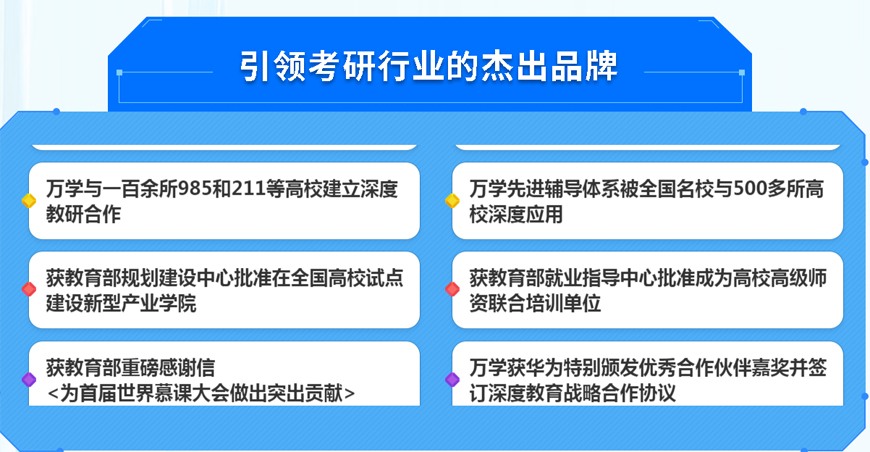 引领考研行业的杰出品牌

万学与一百余所985和211等高校建立深度教研合作

获教育部规划建设中心批准在全国高校试点建设新型产业学院

获教育部重磅感谢信
<为首届世界慕课大会做出突出贡献>

万学先进辅导体系被全国名校与500多所高校深度应用

获教育部就业指导中心批准成为高校高级师资联合培训单位

万学获华为特别颁发优秀合作伙伴嘉奖并签订深度教育战略合作协议